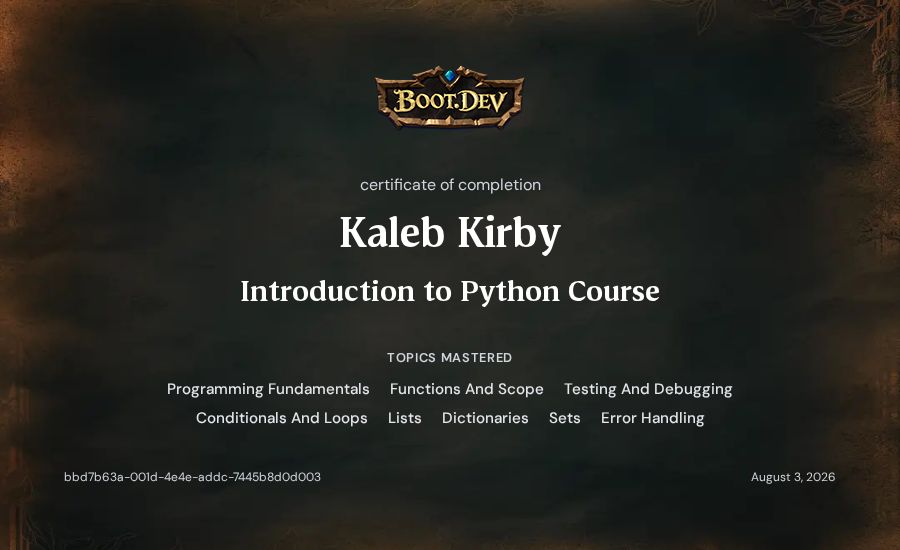 BOOT.DEV

certificate of completion

Kaleb Kirby

Introduction to Python Course

TOPICS MASTERED

Programming Fundamentals Functions And Scope Testing And Debugging Conditionals And Loops Lists Dictionaries Sets Error Handling

bbd7b63a-001d-4e4e-addc-7445b8d0d003

August 3, 2026